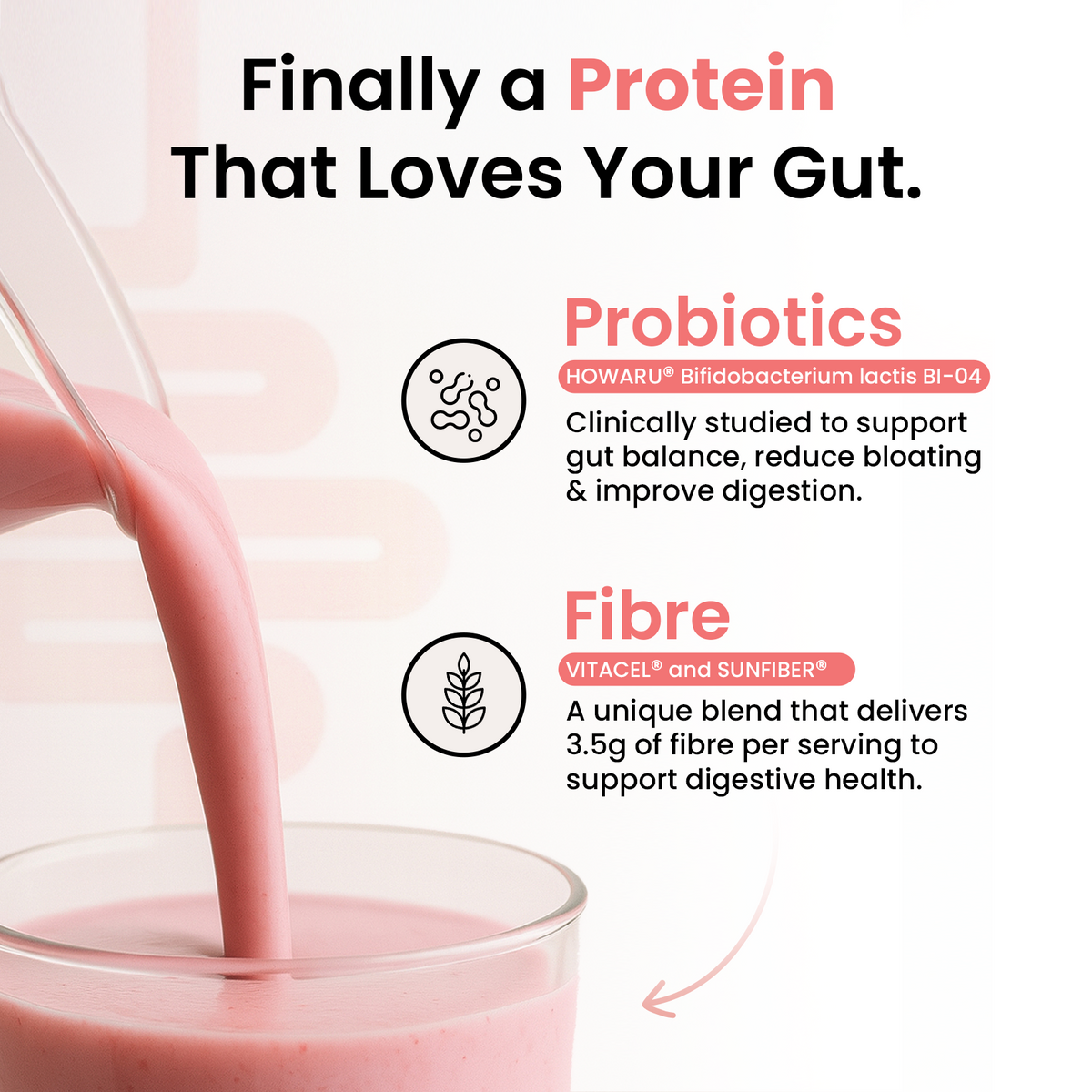 Finally a Protein That Loves Your Gut.

Probiotics
HOWARU® Bifidobacterium lactis BI-04
Clinically studied to support gut balance, reduce bloating & improve digestion.

Fibre
VITACEL® and SUNFIBER®
A unique blend that delivers 3.5g of fibre per serving to support digestive health.